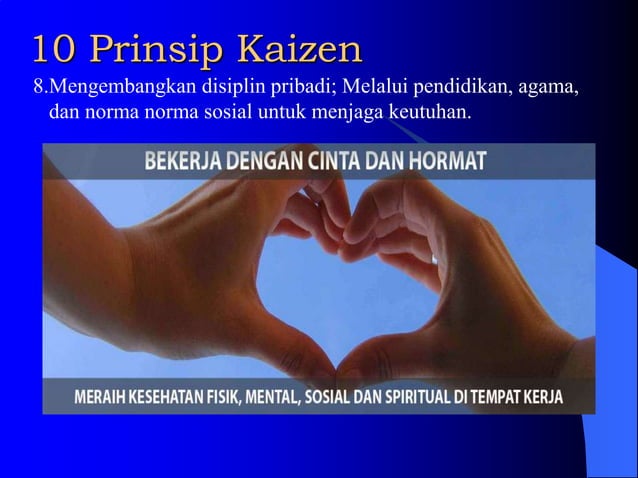 10 Prinsip Kaizen

8.Mengembangkan disiplin pribadi; Melalui pendidikan, agama, dan norma norma sosial untuk menjaga keutuhan.

BEKERJA DENGAN CINTA DAN HORMAT

MERAIH KESEHATAN FISIK, MENTAL, SOSIAL DAN SPIRITUAL DI TEMPAT KERJA